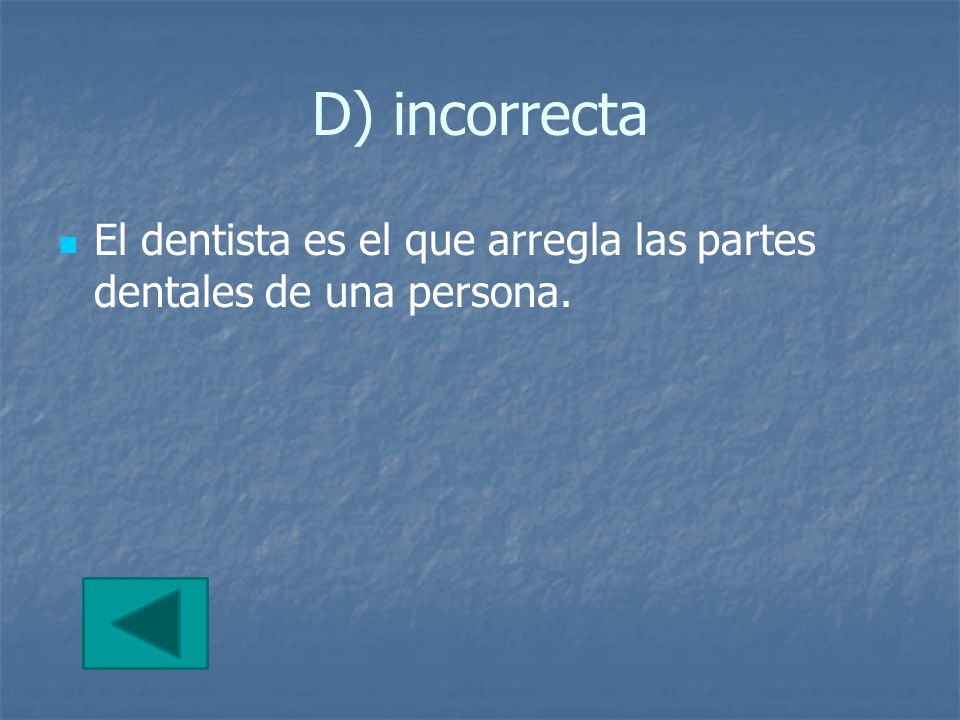 D) incorrecta

El dentista es el que arregla las partes dentales de una persona.